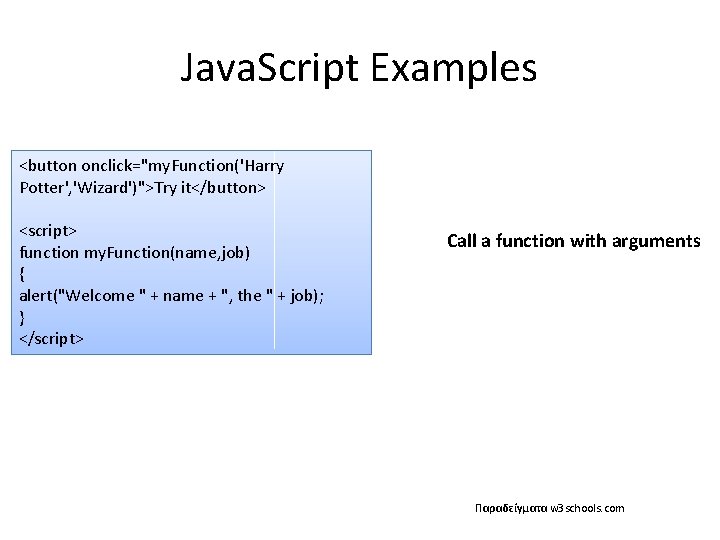 JavaScript Examples

<button onclick="myFunction('Harry Potter','Wizard')">Try it</button>

<script>
function myFunction(name,job)
{
alert("Welcome " + name + ", the " + job);
}
</script>

Call a function with arguments

Παραδείγματα w3schools.com